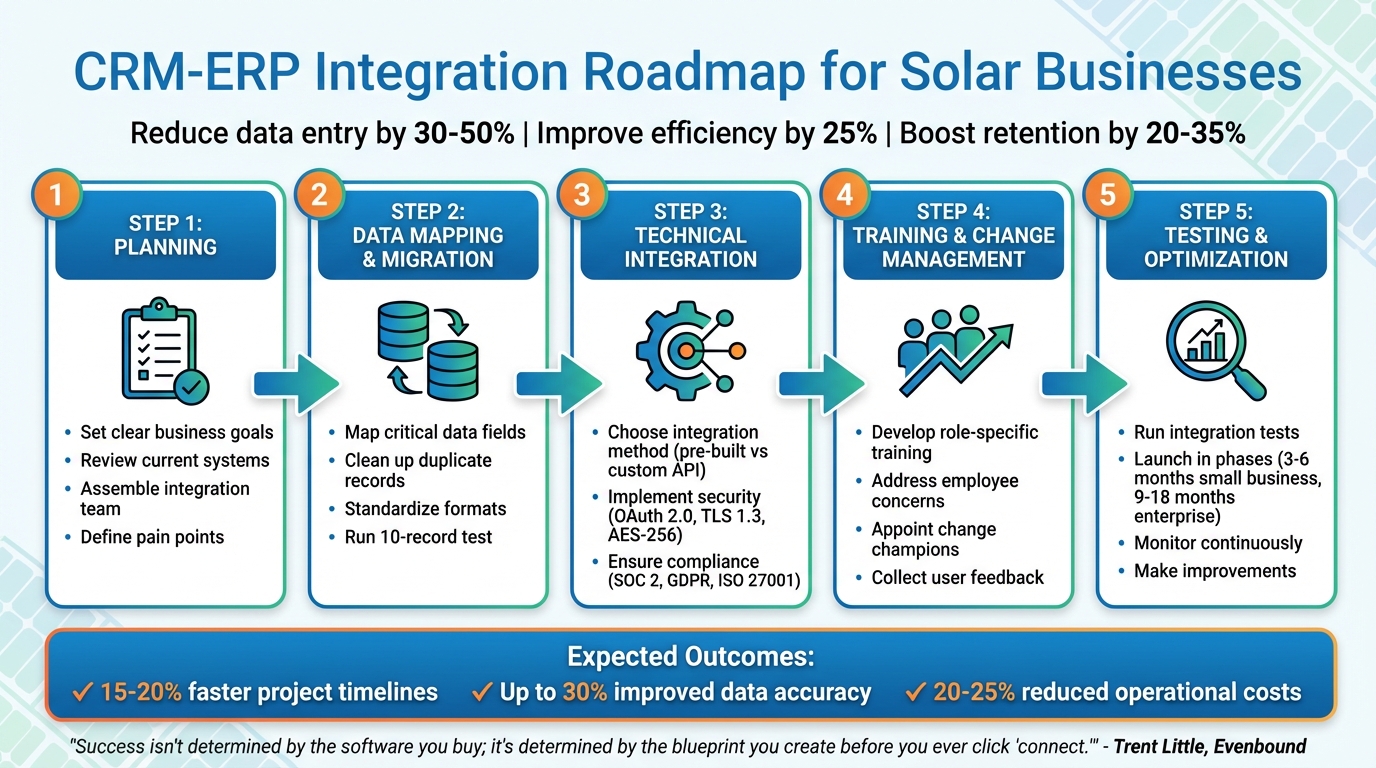 CRM-ERP Integration Roadmap for Solar Businesses

Reduce data entry by 30-50% | Improve efficiency by 25% | Boost retention by 20-35%

1

STEP 1: PLANNING

- Set clear business goals
- Review current systems
- Assemble integration team
- Define pain points

2

STEP 2: DATA MAPPING & MIGRATION

- Map critical data fields
- Clean up duplicate records
- Standardize formats
- Run 10-record test

3

STEP 3: TECHNICAL INTEGRATION

- Choose integration method (pre-built vs custom API)
- Implement security (OAuth 2.0, TLS 1.3, AES-256)
- Ensure compliance (SOC 2, GDPR, ISO 27001)

4

STEP 4: TRAINING & CHANGE MANAGEMENT

- Develop role-specific training
- Address employee concerns
- Appoint change champions
- Collect user feedback

5

STEP 5: TESTING & OPTIMIZATION

- Run integration tests
- Launch in phases (3-6 months small business, 9-18 months enterprise)
- Monitor continuously
- Make improvements

Expected Outcomes:

✓ 15-20% faster project timelines ✓ Up to 30% improved data accuracy ✓ 20-25% reduced operational costs

"Success isn't determined by the software you buy; it's determined by the blueprint you create before you ever click 'connect.'" - Trent Little, Evenbound